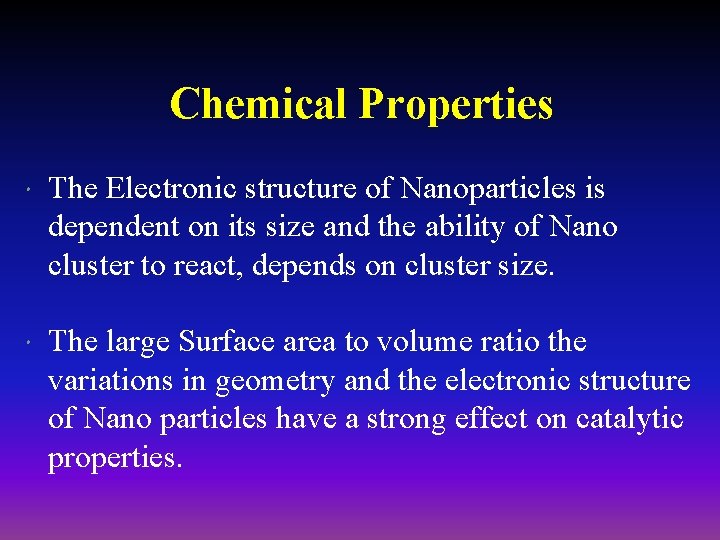 Chemical Properties

• The Electronic structure of Nanoparticles is dependent on its size and the ability of Nano cluster to react, depends on cluster size.

• The large Surface area to volume ratio the variations in geometry and the electronic structure of Nano particles have a strong effect on catalytic properties.